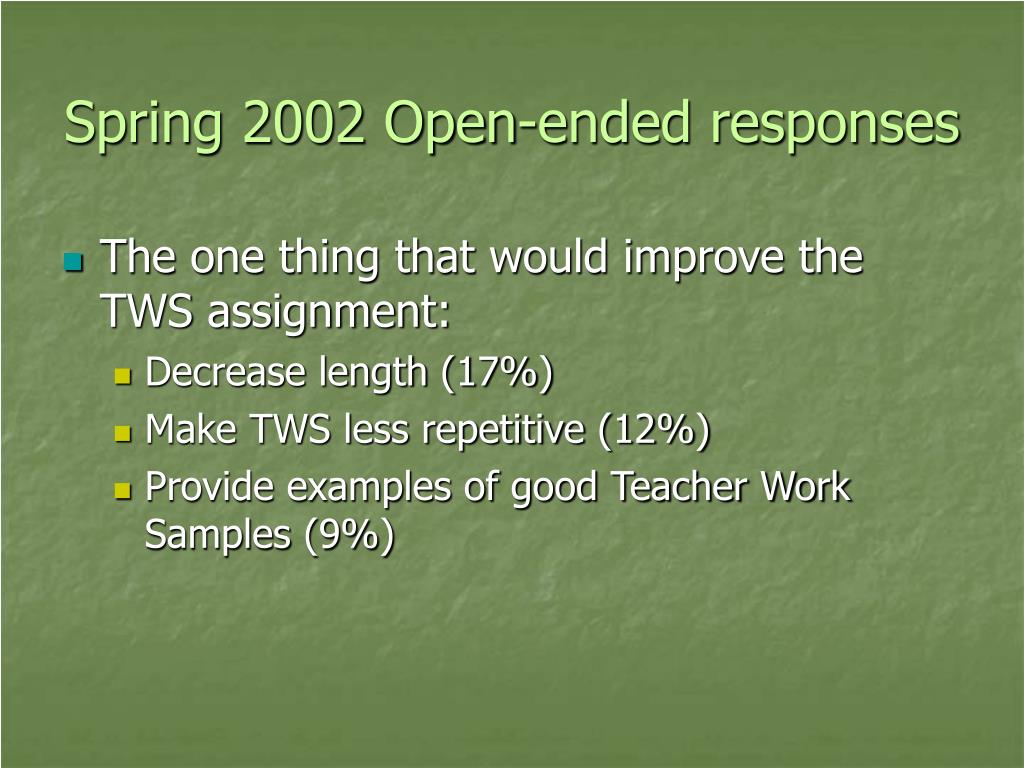 Spring 2002 Open-ended responses

The one thing that would improve the TWS assignment:

Decrease length (17%)

Make TWS less repetitive (12%)

Provide examples of good Teacher Work Samples (9%)